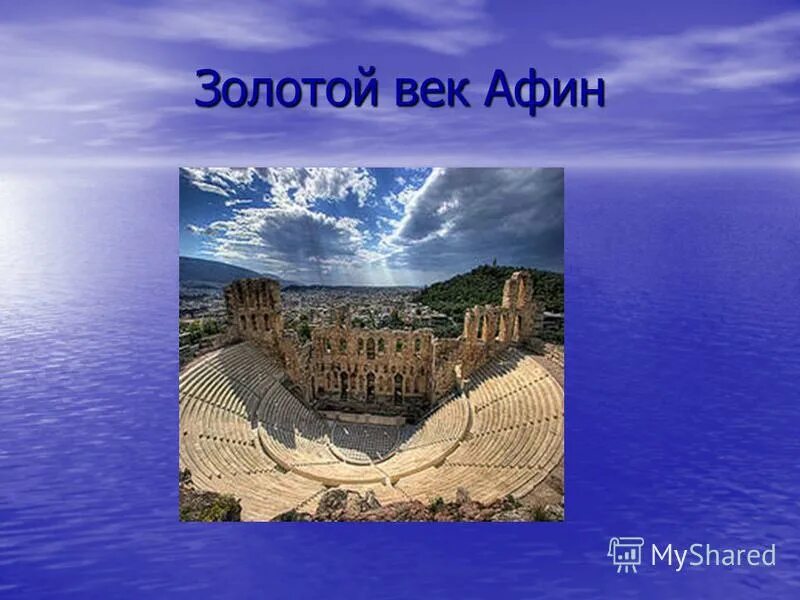 Золотой век Афин

MyShared